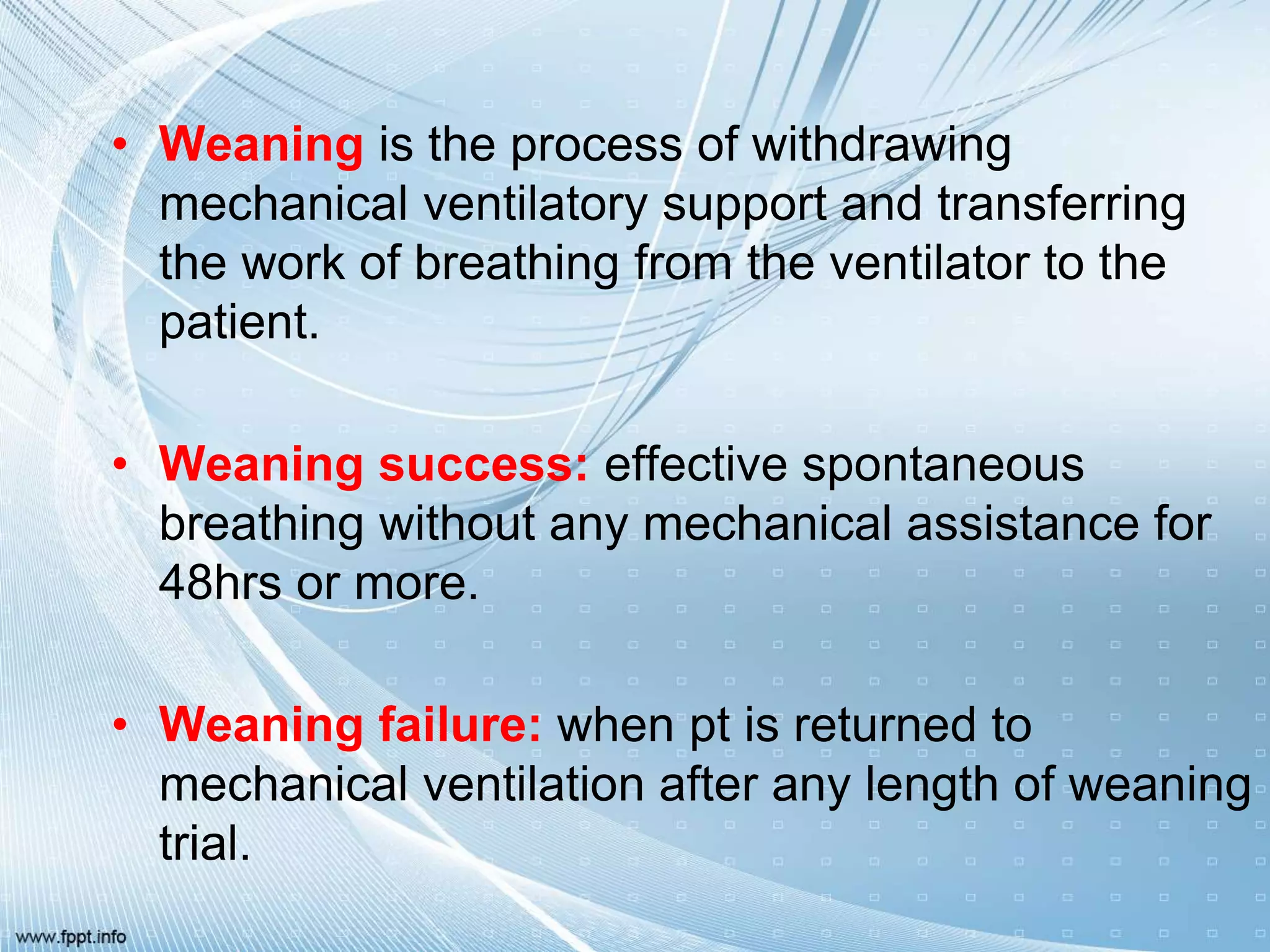 • Weaning is the process of withdrawing mechanical ventilatory support and transferring the work of breathing from the ventilator to the patient.

• Weaning success: effective spontaneous breathing without any mechanical assistance for 48hrs or more.

• Weaning failure: when pt is returned to mechanical ventilation after any length of weaning trial.

www.fppt.info